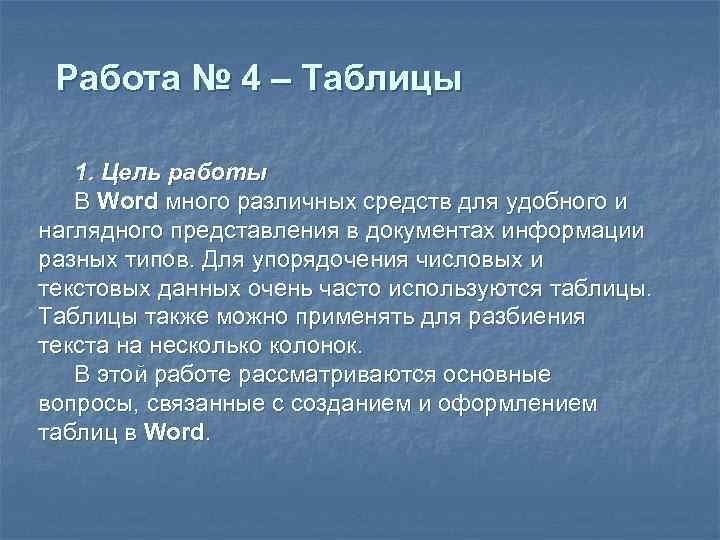 Работа № 4 – Таблицы

1. Цель работы

В Word много различных средств для удобного и наглядного представления в документах информации разных типов. Для упорядочения числовых и текстовых данных очень часто используются таблицы. Таблицы также можно применять для разбиения текста на несколько колонок.

В этой работе рассматриваются основные вопросы, связанные с созданием и оформлением таблиц в Word.